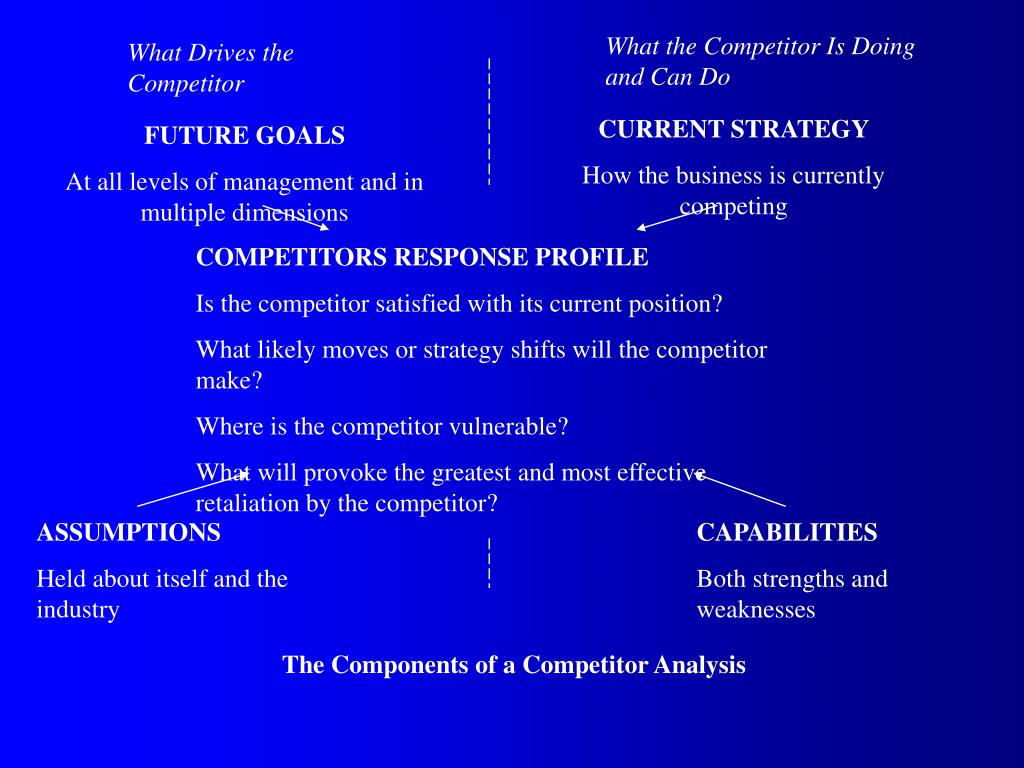 What Drives the Competitor

FUTURE GOALS

At all levels of management and in multiple dimensions

What the Competitor Is Doing and Can Do

CURRENT STRATEGY

How the business is currently competing

COMPETITORS RESPONSE PROFILE

Is the competitor satisfied with its current position?

What likely moves or strategy shifts will the competitor make?

Where is the competitor vulnerable?

What will provoke the greatest and most effective retaliation by the competitor?

ASSUMPTIONS

Held about itself and the industry

CAPABILITIES

Both strengths and weaknesses

The Components of a Competitor Analysis